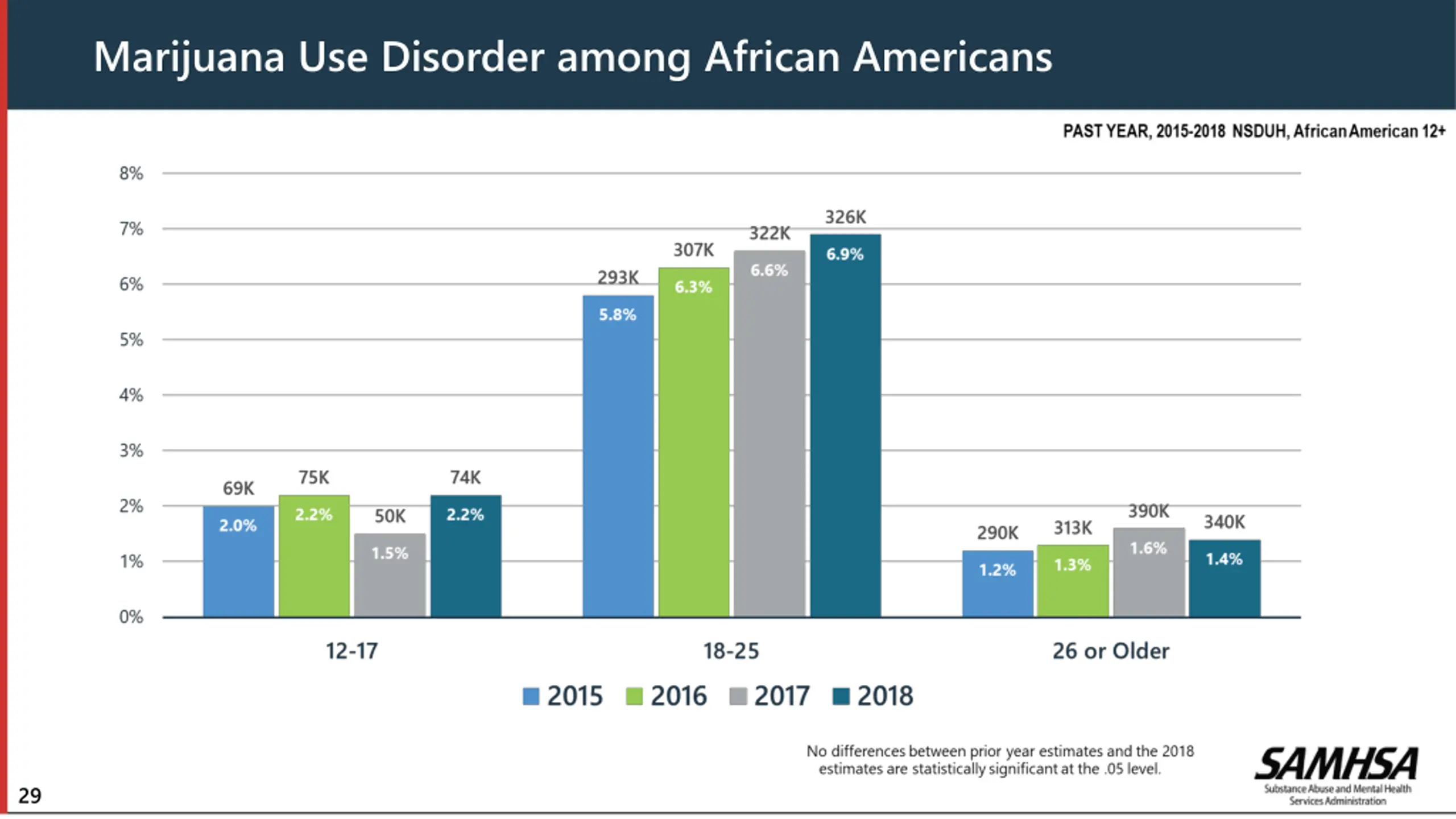 Marijuana Use Disorder among African Americans

PAST YEAR, 2015-2018 NSDUH, African American 12+

8%
7%
6%
5%
4%
3%
2%
1%
0%

69K
2.0%
75K
2.2%
50K
1.5%
74K
2.2%

293K
5.8%
307K
6.3%
322K
6.6%
326K
6.9%

290K
1.2%
313K
1.3%
390K
1.6%
340K
1.4%

12-17
18-25
26 or Older

2015 2016 2017 2018

No differences between prior year estimates and the 2018 estimates are statistically significant at the .05 level.

SAMHSA
Substance Abuse and Mental Health Services Administration

29